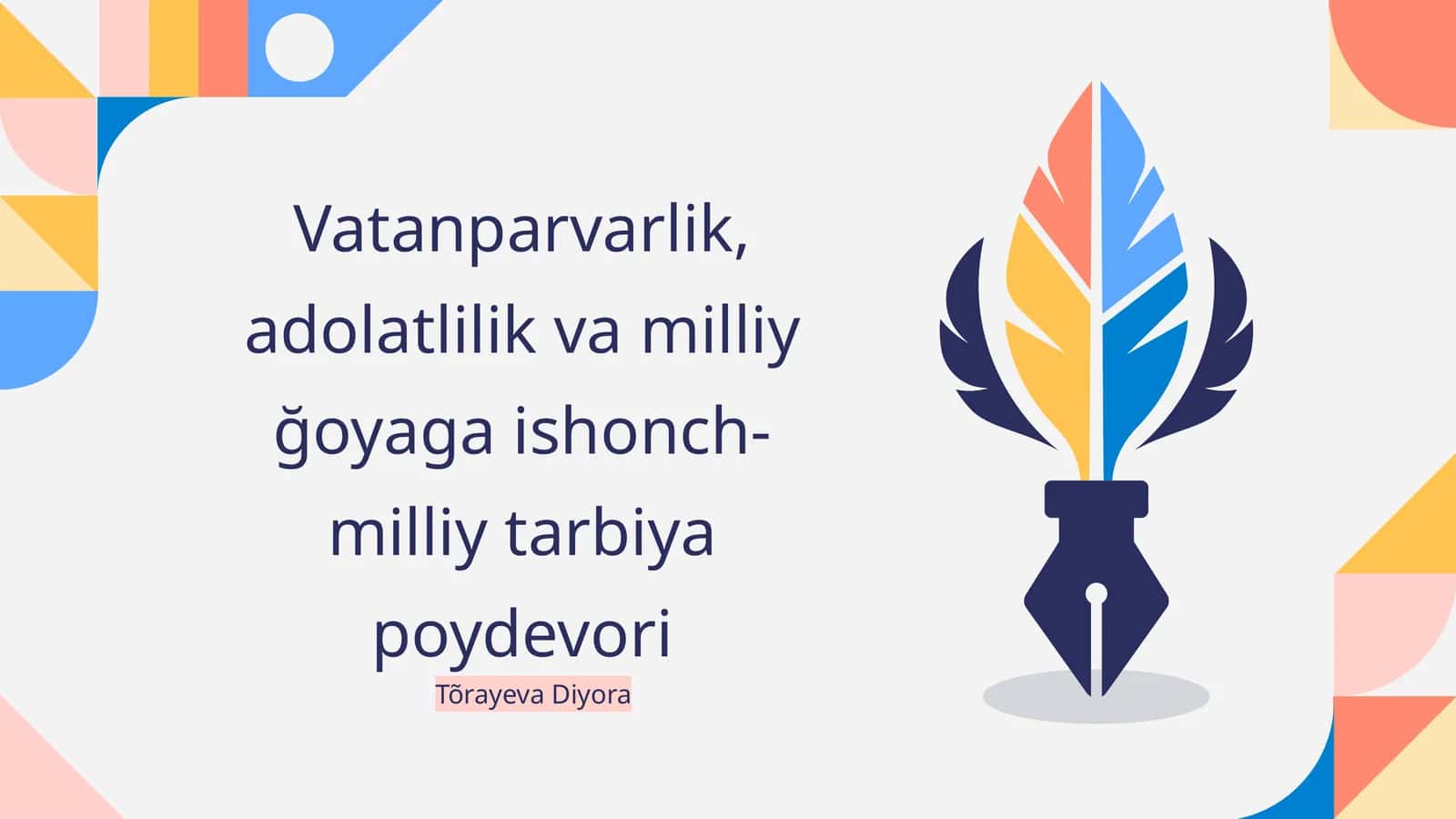 Vatanparvarlik, adolatlilik va milliy ğoyaga ishonch-milliy tarbiya poydevori

Tõrayeva Diyora